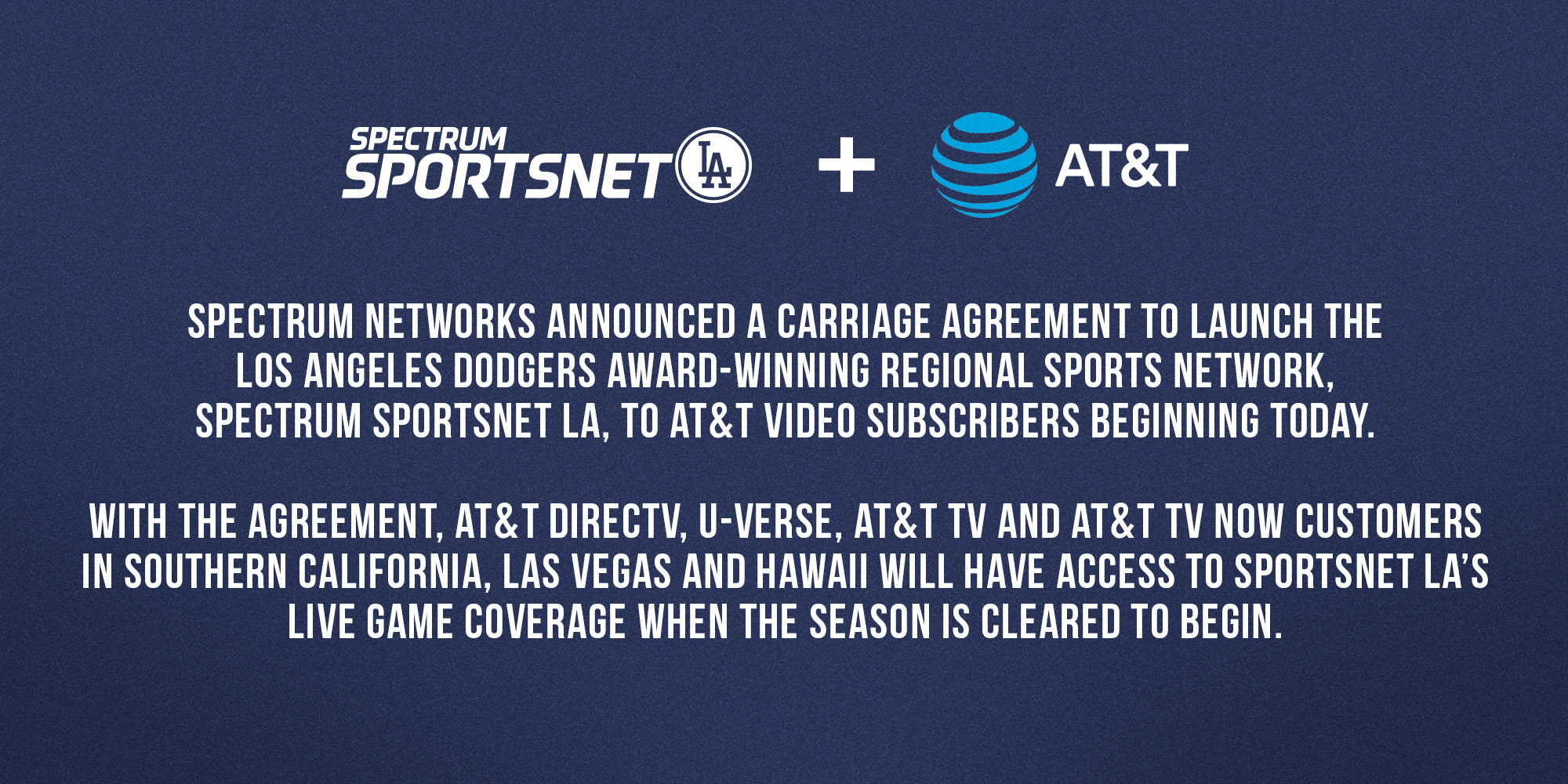 SPECTRUM SPORTSNET LA + AT&T

SPECTRUM NETWORKS ANNOUNCED A CARRIAGE AGREEMENT TO LAUNCH THE LOS ANGELES DODGERS AWARD-WINNING REGIONAL SPORTS NETWORK, SPECTRUM SPORTSNET LA, TO AT&T VIDEO SUBSCRIBERS BEGINNING TODAY.

WITH THE AGREEMENT, AT&T DIRECTV, U-VERSE, AT&T TV AND AT&T TV NOW CUSTOMERS IN SOUTHERN CALIFORNIA, LAS VEGAS AND HAWAII WILL HAVE ACCESS TO SPORTSNET LA'S LIVE GAME COVERAGE WHEN THE SEASON IS CLEARED TO BEGIN.